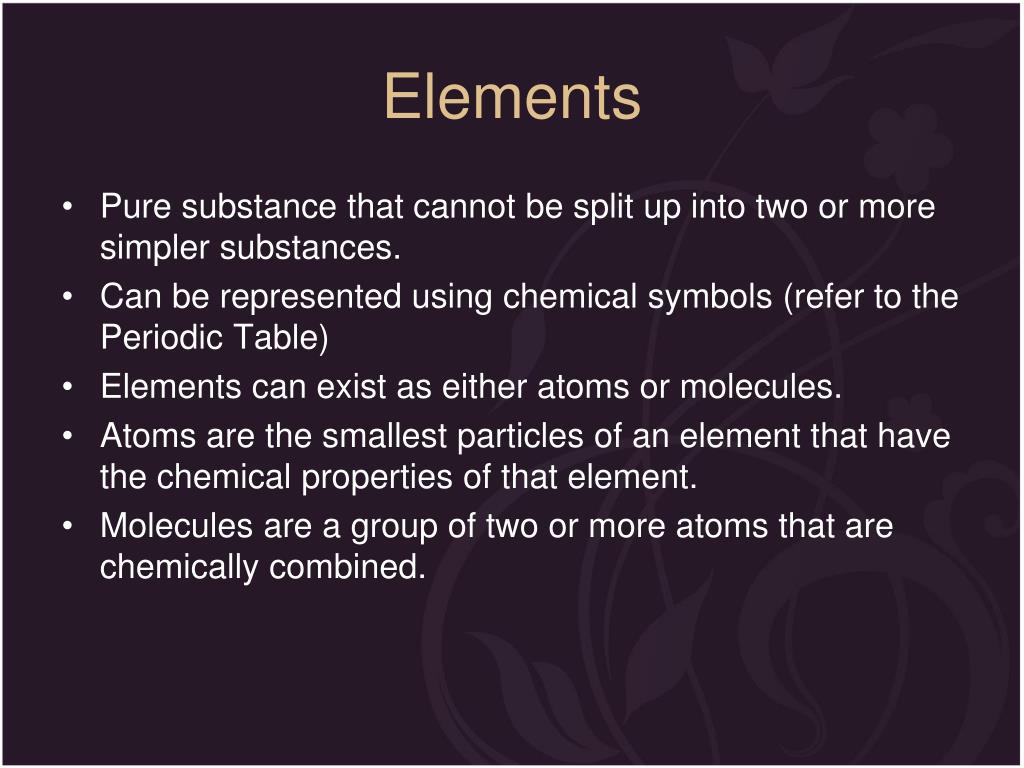 Elements

• Pure substance that cannot be split up into two or more simpler substances.
• Can be represented using chemical symbols (refer to the Periodic Table)
• Elements can exist as either atoms or molecules.
• Atoms are the smallest particles of an element that have the chemical properties of that element.
• Molecules are a group of two or more atoms that are chemically combined.